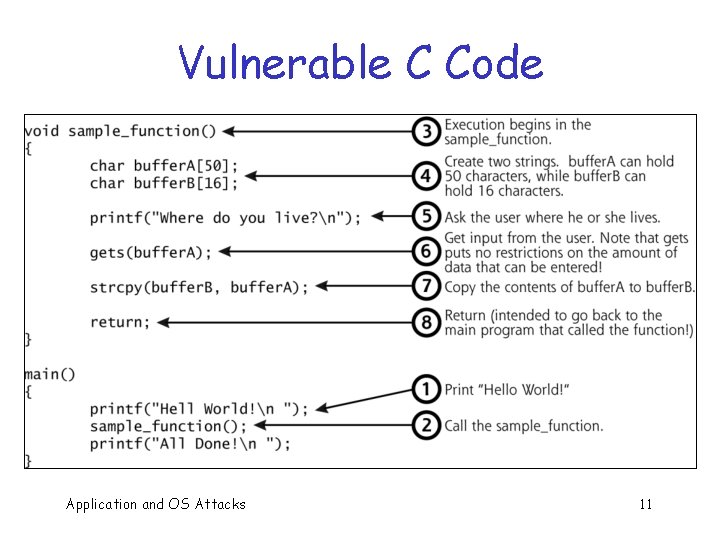 Vulnerable C Code

void sample_function()
{
char bufferA[50];
char bufferB[16];

printf("Where do you live?\n");

gets(bufferA);

strcpy(bufferB, bufferA);

return;
}

main()
{
printf("Hell World!\n ");
sample_function();
printf("All Done!\n ");
}

3 Execution begins in the sample_function.

4 Create two strings. bufferA can hold 50 characters, while bufferB can hold 16 characters.

5 Ask the user where he or she lives.

6 Get input from the user. Note that gets puts no restrictions on the amount of data that can be entered!

7 Copy the contents of bufferA to bufferB.

8 Return (intended to go back to the main program that called the function!)

1 Print "Hello World!"

2 Call the sample_function.

Application and OS Attacks

11